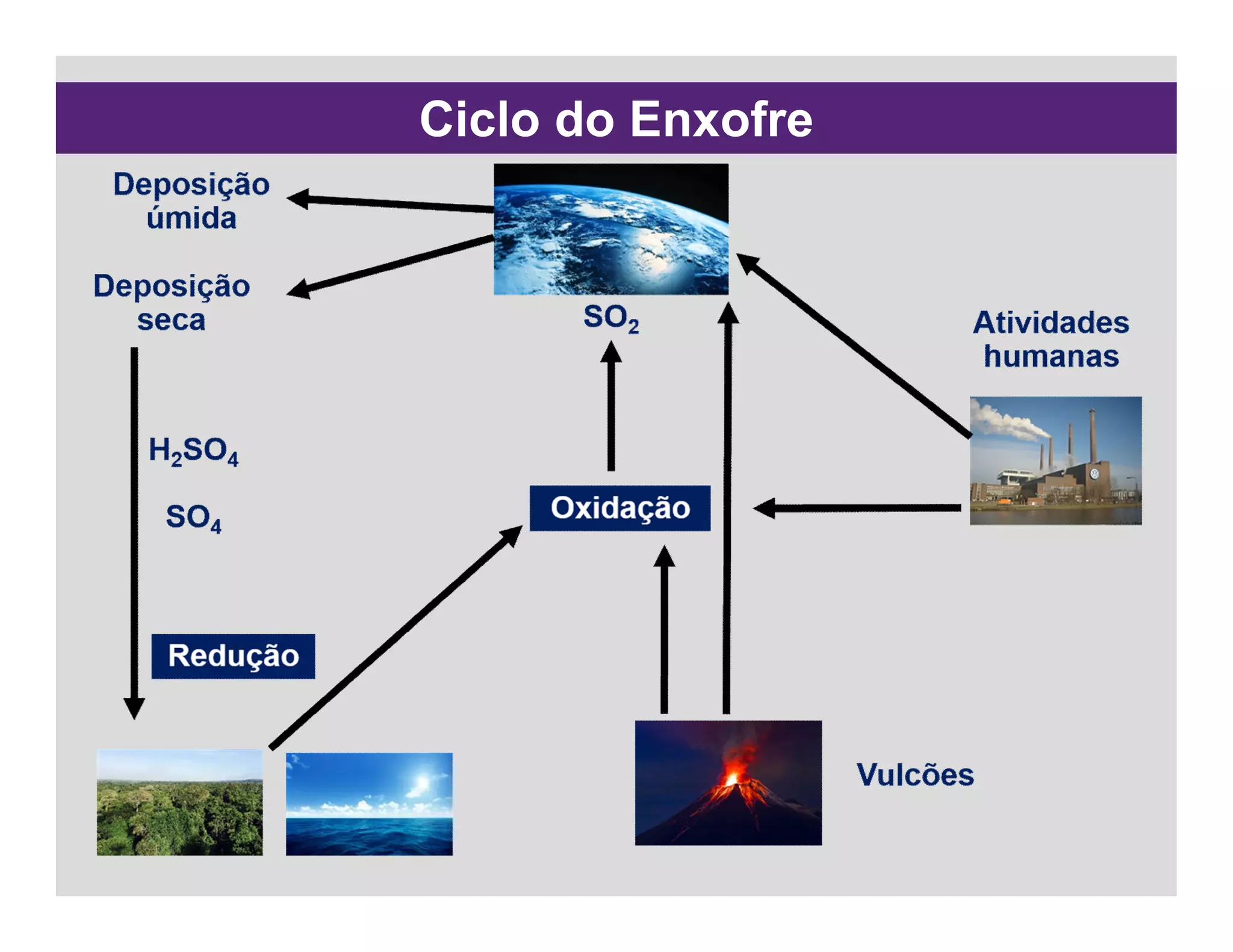 Ciclo do Enxofre

Deposição úmida

Deposição seca

$SO_2$

Atividades humanas

$H_2SO_4$

$SO_4$

Oxidação

Redução

Vulcões